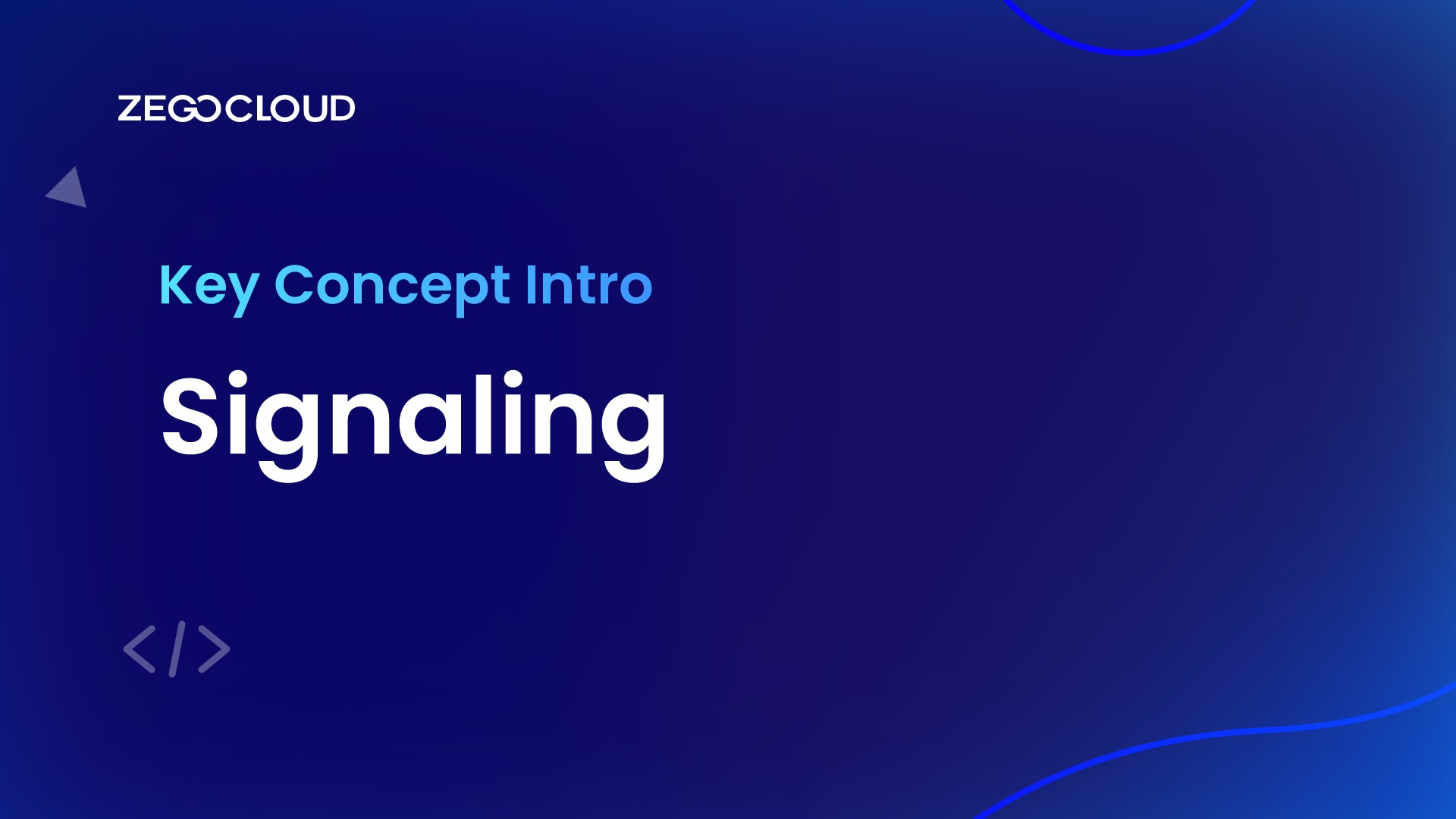 ZEGOCLOUD

Key Concept Intro

Signaling

</>